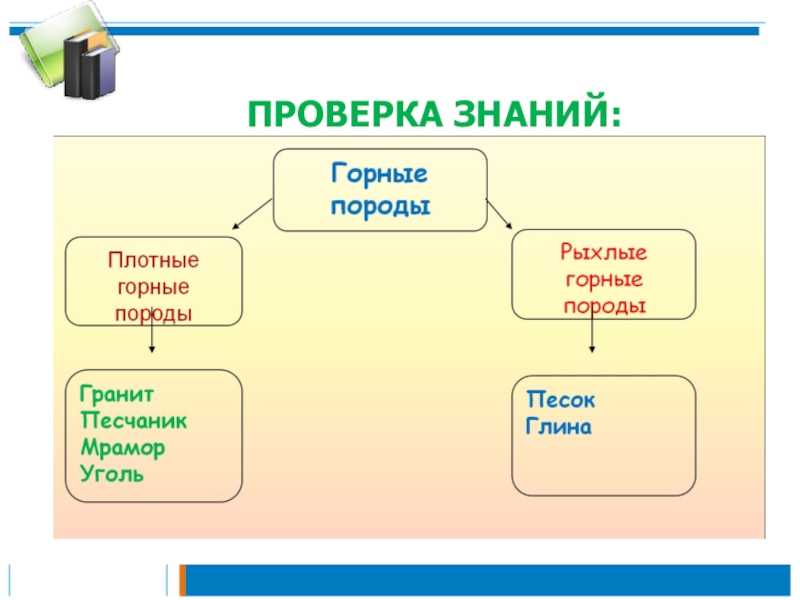 ПРОВЕРКА ЗНАНИЙ:

Горные породы

Плотные горные породы

Рыхлые горные породы

Гранит
Песчаник
Мрамор
Уголь

Песок
Глина